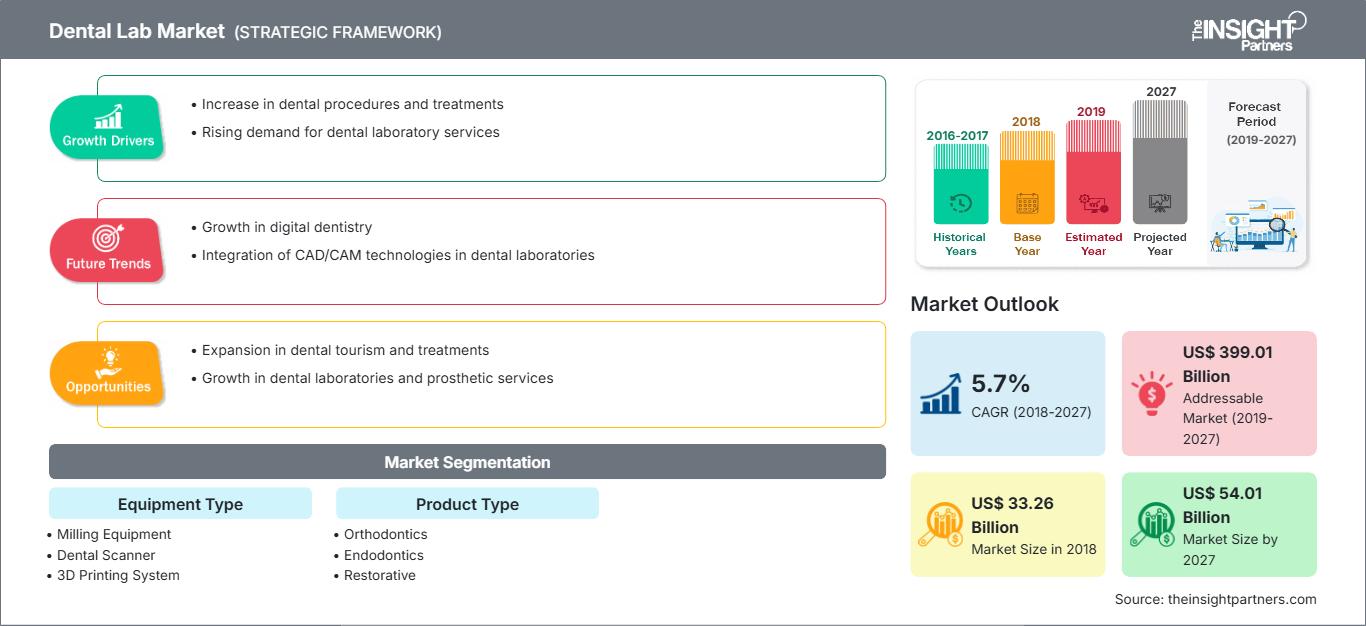 Dental Lab Market (STRATEGIC FRAMEWORK)

The INSIGHT Partners

Growth Drivers
• Increase in dental procedures and treatments
• Rising demand for dental laboratory services

Future Trends
• Growth in digital dentistry
• Integration of CAD/CAM technologies in dental laboratories

Opportunities
• Expansion in dental tourism and treatments
• Growth in dental laboratories and prosthetic services

Market Segmentation

Equipment Type
• Milling Equipment
• Dental Scanner
• 3D Printing System

Product Type
• Orthodontics
• Endodontics
• Restorative

2016-2017
Historical Years

2018
Base Year

2019
Estimated Year

2027
Projected Year

Forecast Period (2019-2027)

Market Outlook

5.7%
CAGR (2018-2027)

US$ 399.01 Billion
Addressable Market (2019-2027)

US$ 33.26 Billion
Market Size in 2018

US$ 54.01 Billion
Market Size by 2027

Source: theinsightpartners.com